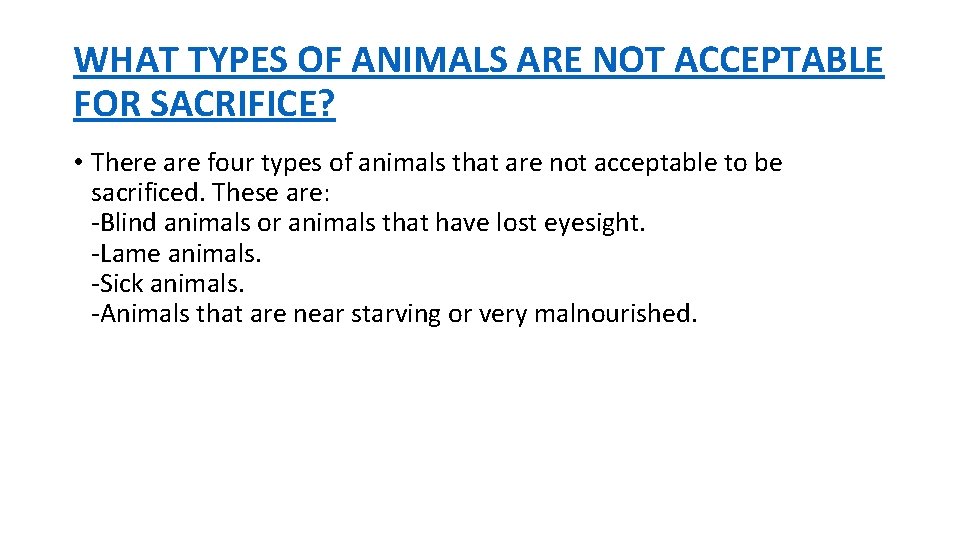 WHAT TYPES OF ANIMALS ARE NOT ACCEPTABLE FOR SACRIFICE?

• There are four types of animals that are not acceptable to be sacrificed. These are:
-Blind animals or animals that have lost eyesight.
-Lame animals.
-Sick animals.
-Animals that are near starving or very malnourished.